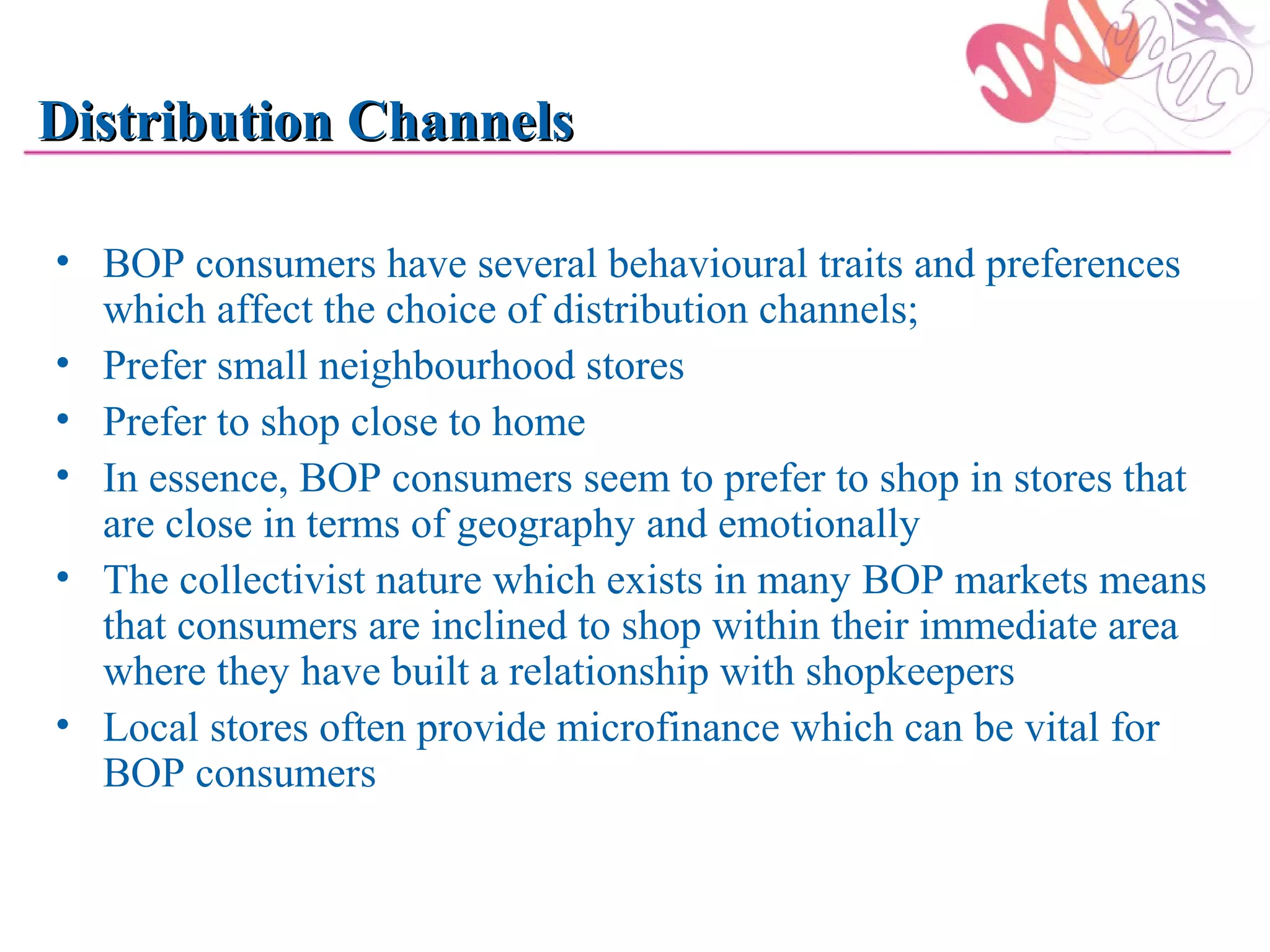 Distribution Channels

• BOP consumers have several behavioural traits and preferences which affect the choice of distribution channels;
• Prefer small neighbourhood stores
• Prefer to shop close to home
• In essence, BOP consumers seem to prefer to shop in stores that are close in terms of geography and emotionally
• The collectivist nature which exists in many BOP markets means that consumers are inclined to shop within their immediate area where they have built a relationship with shopkeepers
• Local stores often provide microfinance which can be vital for BOP consumers